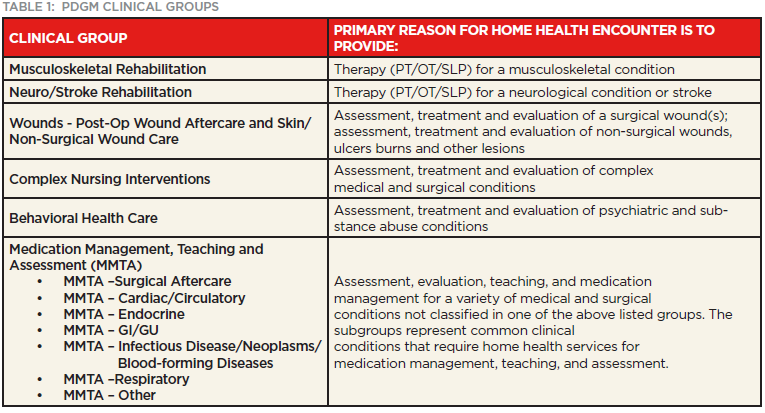 TABLE 1: PDGM CLINICAL GROUPS

| CLINICAL GROUP | PRIMARY REASON FOR HOME HEALTH ENCOUNTER IS TO PROVIDE: |
|---|---|
| Musculoskeletal Rehabilitation | Therapy (PT/OT/SLP) for a musculoskeletal condition |
| Neuro/Stroke Rehabilitation | Therapy (PT/OT/SLP) for a neurological condition or stroke |
| Wounds - Post-Op Wound Aftercare and Skin/ Non-Surgical Wound Care | Assessment, treatment and evaluation of a surgical wound(s); assessment, treatment and evaluation of non-surgical wounds, ulcers burns and other lesions |
| Complex Nursing Interventions | Assessment, treatment and evaluation of complex medical and surgical conditions |
| Behavioral Health Care | Assessment, treatment and evaluation of psychiatric and substance abuse conditions |
| Medication Management, Teaching and Assessment (MMTA) • MMTA –Surgical Aftercare • MMTA – Cardiac/Circulatory • MMTA – Endocrine • MMTA – GI/GU • MMTA – Infectious Disease/Neoplasms/ Blood-forming Diseases • MMTA –Respiratory • MMTA – Other | Assessment, evaluation, teaching, and medication management for a variety of medical and surgical conditions not classified in one of the above listed groups. The subgroups represent common clinical conditions that require home health services for medication management, teaching, and assessment. |